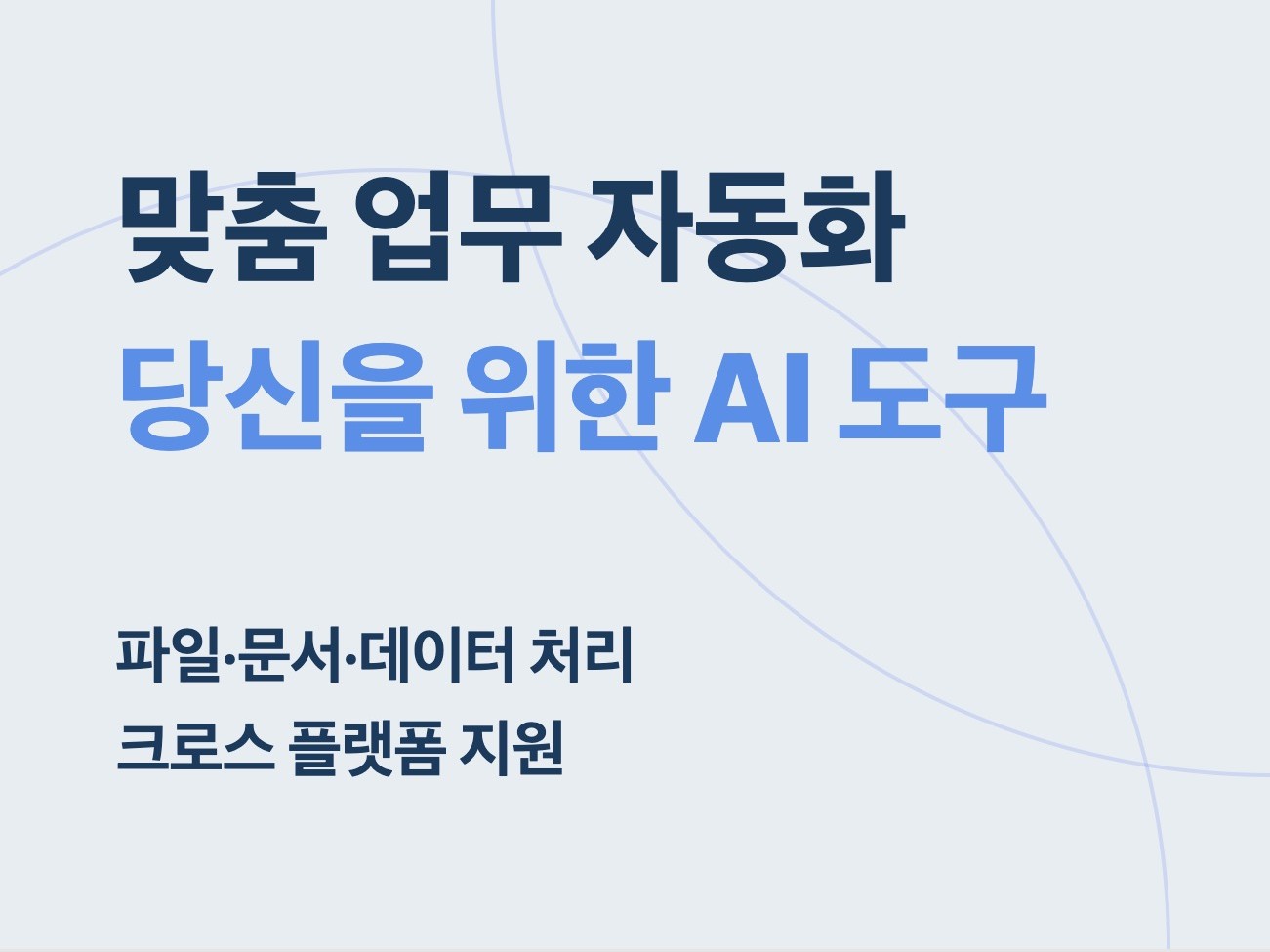 맞춤 업무 자동화
당신을 위한 AI 도구

파일·문서·데이터 처리
크로스 플랫폼 지원